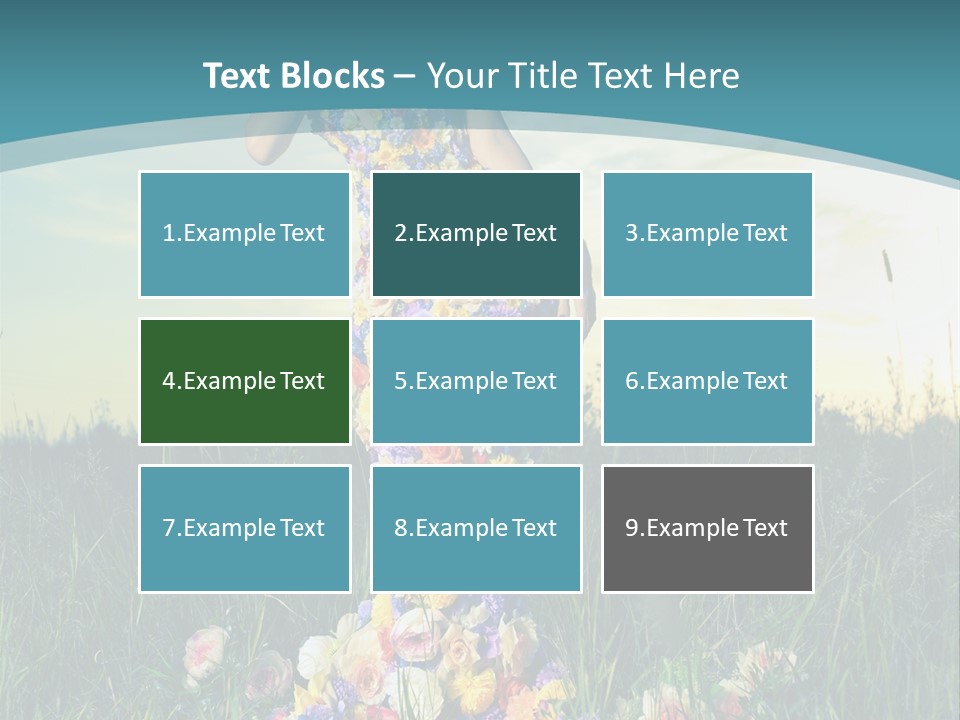 Text Blocks – Your Title Text Here

1.Example Text

2.Example Text

3.Example Text

4.Example Text

5.Example Text

6.Example Text

7.Example Text

8.Example Text

9.Example Text